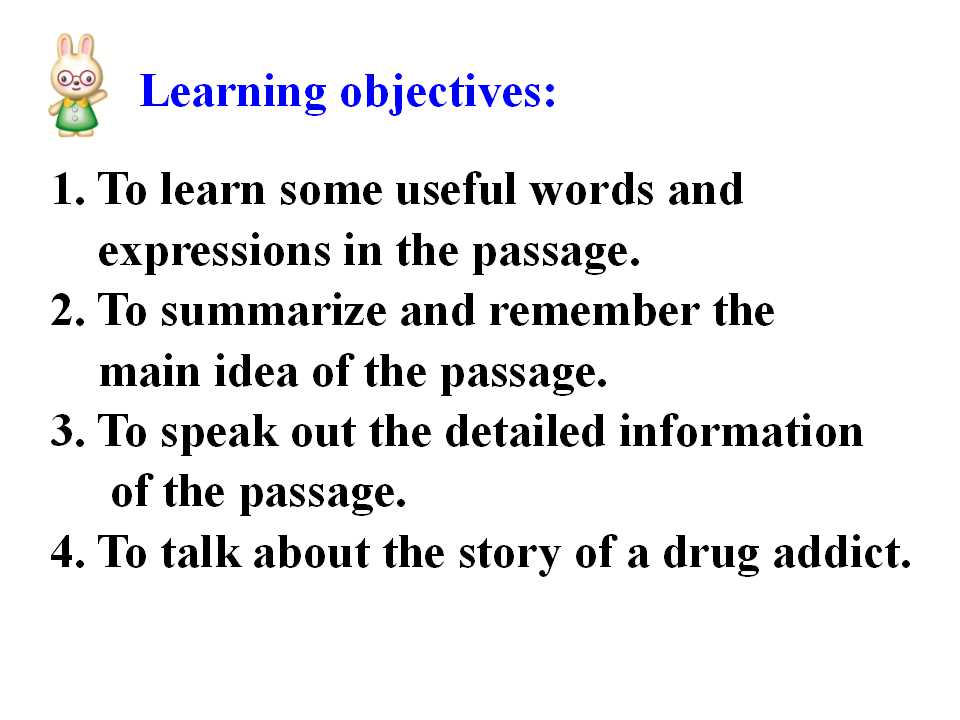 Learning objectives:

1. To learn some useful words and expressions in the passage.
2. To summarize and remember the main idea of the passage.
3. To speak out the detailed information of the passage.
4. To talk about the story of a drug addict.